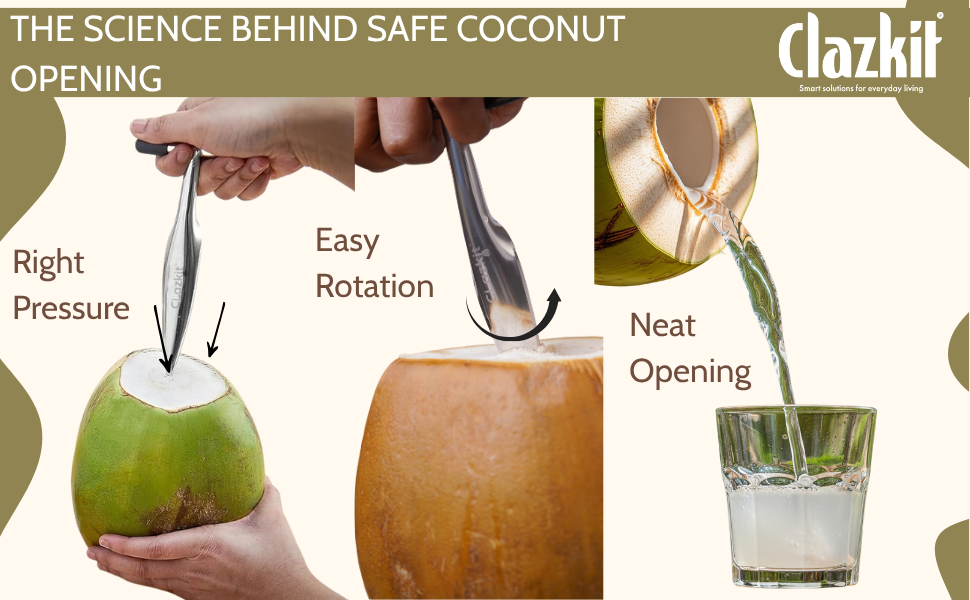 THE SCIENCE BEHIND SAFE COCONUT OPENING

Clazkit®
Smart solutions for everyday living

Right Pressure

Clazkit

Easy Rotation

Neat Opening